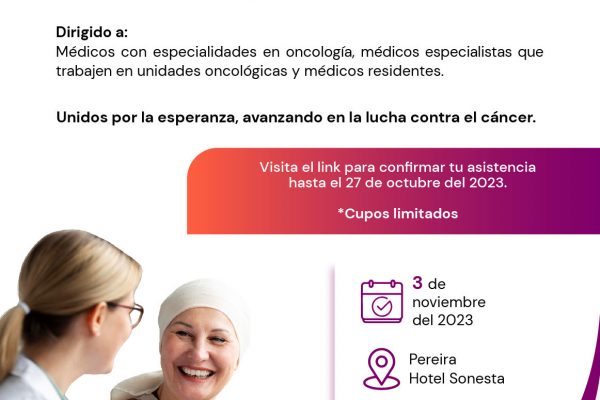 **Dirigido a:**
Médicos con especialidades en oncología, médicos especialistas que trabajen en unidades oncológicas y médicos residentes.

**Unidos por la esperanza, avanzando en la lucha contra el cáncer.**

Visita el link para confirmar tu asistencia hasta el 27 de octubre del 2023.

*Cupos limitados

3 de noviembre del 2023

Pereira
Hotel Sonesta